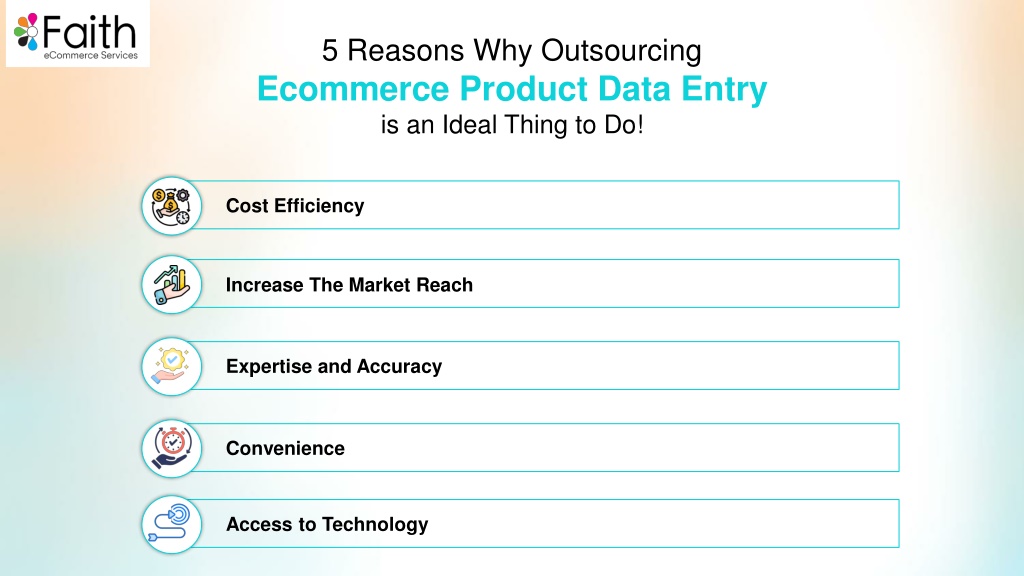 Faith
eCommerce Services

5 Reasons Why Outsourcing
Ecommerce Product Data Entry
is an Ideal Thing to Do!

Cost Efficiency

Increase The Market Reach

Expertise and Accuracy

Convenience

Access to Technology